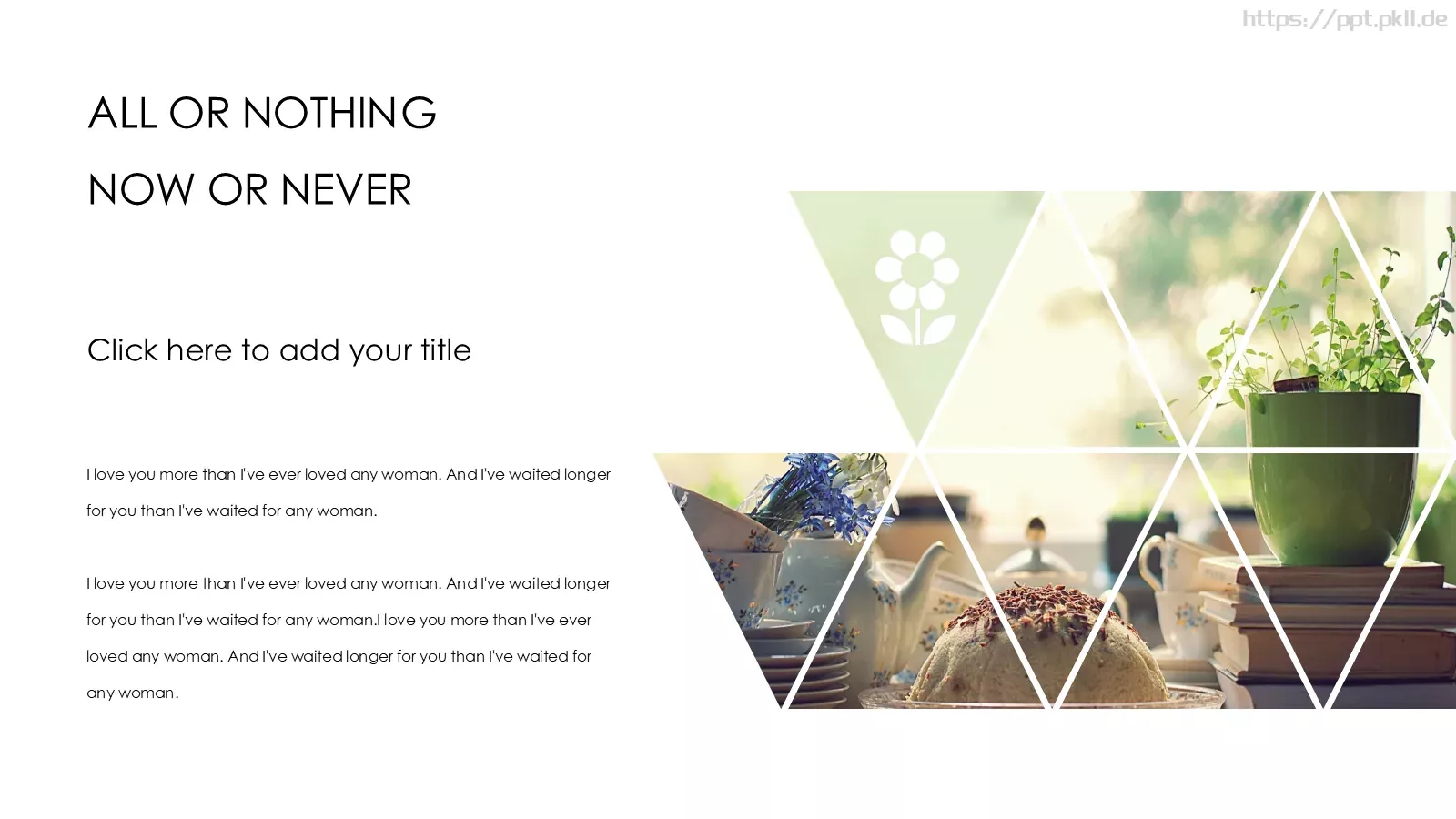 https://ppt.pkll.de

ALL OR NOTHING

NOW OR NEVER

Click here to add your title

I love you more than I've ever loved any woman. And I've waited longer for you than I've waited for any woman.

I love you more than I've ever loved any woman. And I've waited longer for you than I've waited for any woman.I love you more than I've ever loved any woman. And I've waited longer for you than I've waited for any woman.